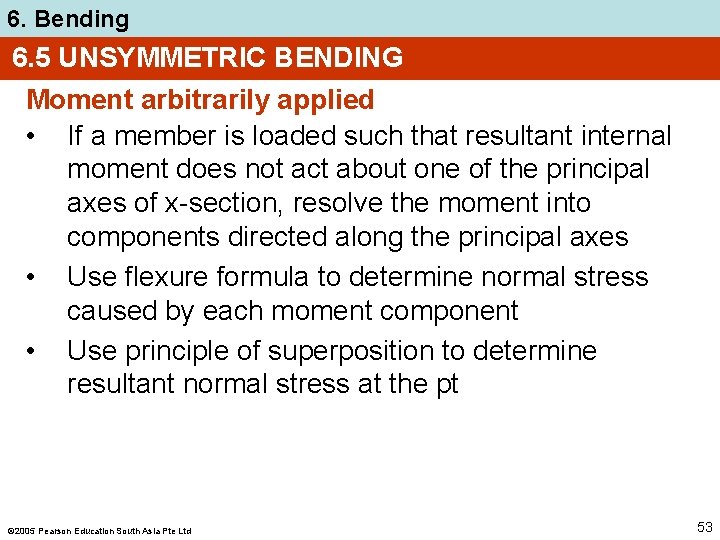 6. Bending

6.5 UNSYMMETRIC BENDING

Moment arbitrarily applied

• If a member is loaded such that resultant internal moment does not act about one of the principal axes of x-section, resolve the moment into components directed along the principal axes

• Use flexure formula to determine normal stress caused by each moment component

• Use principle of superposition to determine resultant normal stress at the pt

©2005 Pearson Education South Asia Pte Ltd

53